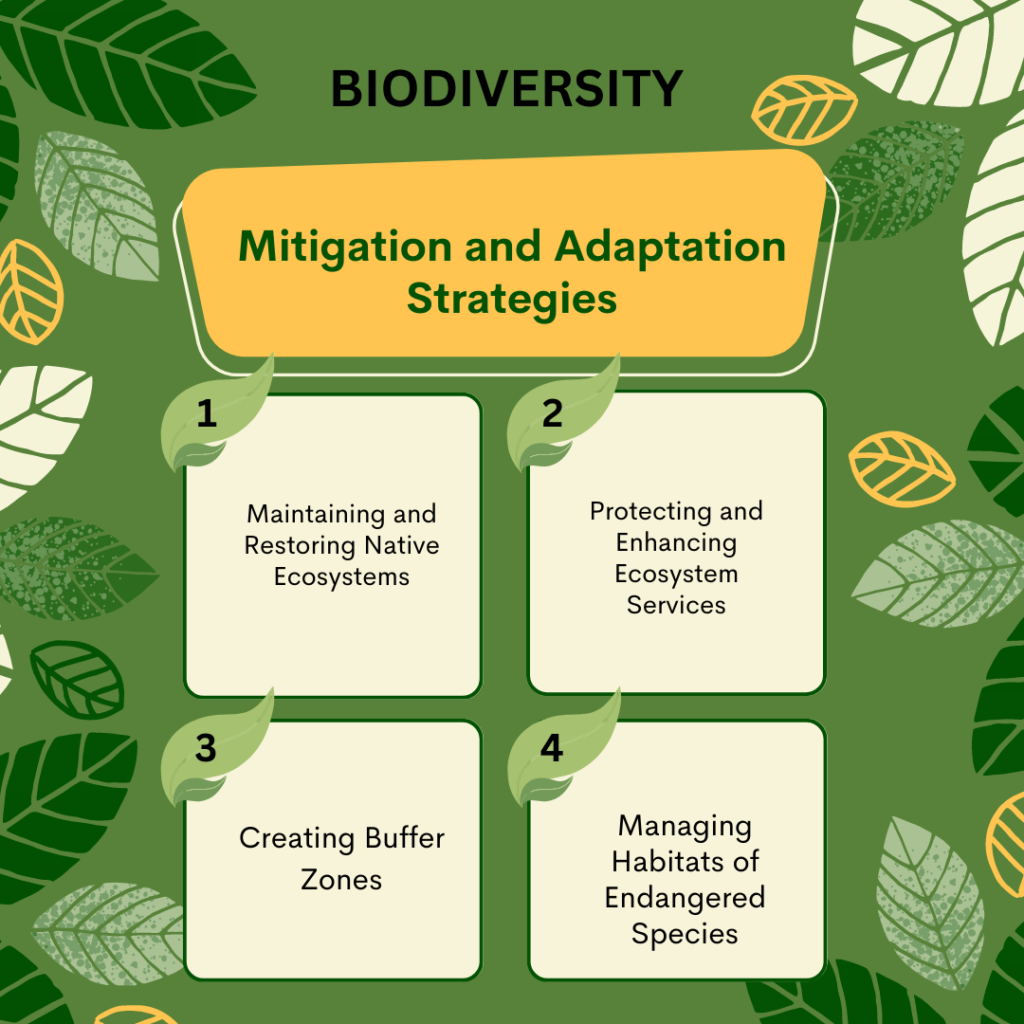 BIODIVERSITY

Mitigation and Adaptation Strategies

1

Maintaining and Restoring Native Ecosystems

2

Protecting and Enhancing Ecosystem Services

3

Creating Buffer Zones

4

Managing Habitats of Endangered Species